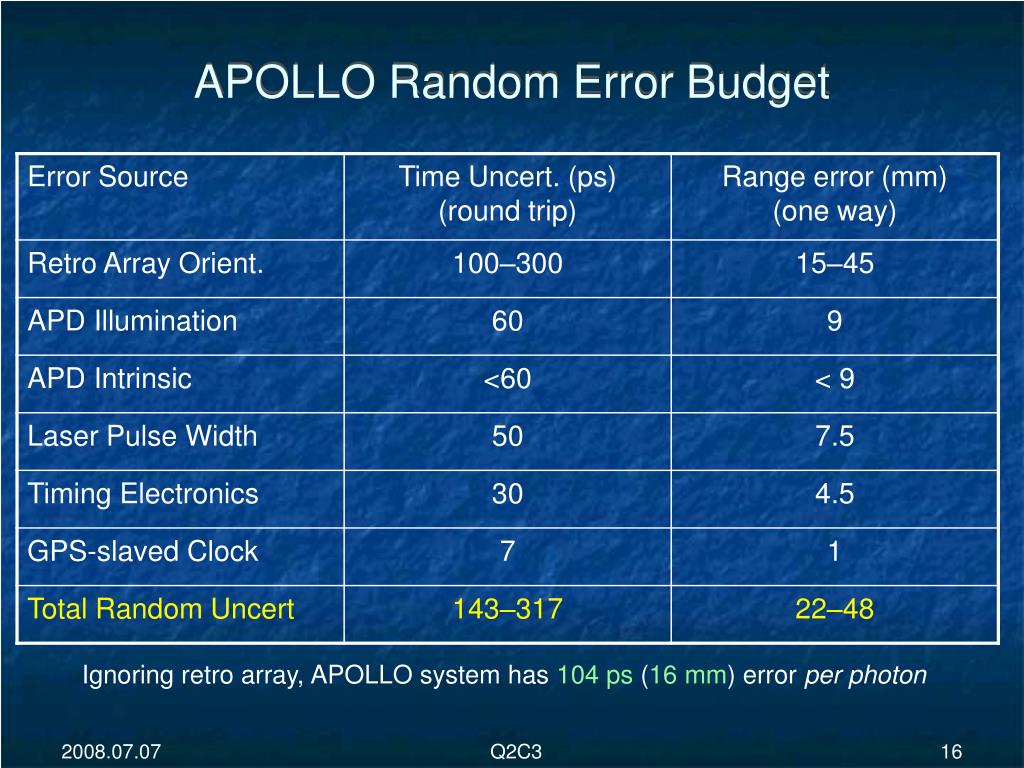 APOLLO Random Error Budget

| Error Source | Time Uncert. (ps) (round trip) | Range error (mm) (one way) |
|---|---|---|
| Retro Array Orient. | 100–300 | 15–45 |
| APD Illumination | 60 | 9 |
| APD Intrinsic | <60 | < 9 |
| Laser Pulse Width | 50 | 7.5 |
| Timing Electronics | 30 | 4.5 |
| GPS-slaved Clock | 7 | 1 |
| Total Random Uncert | 143–317 | 22–48 |

Ignoring retro array, APOLLO system has 104 ps (16 mm) error per photon

2008.07.07

Q2C3

16